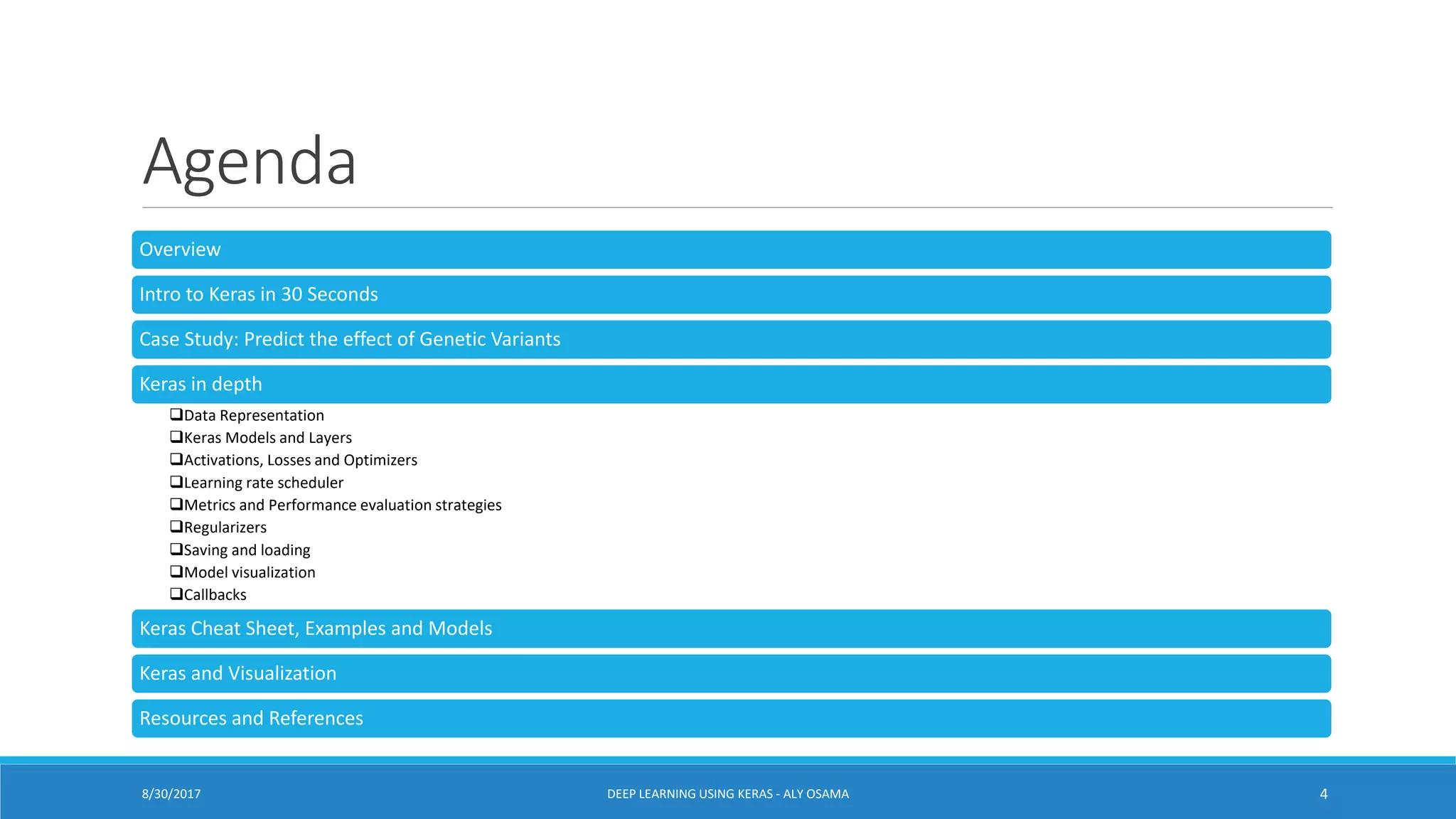 Agenda

Overview

Intro to Keras in 30 Seconds

Case Study: Predict the effect of Genetic Variants

Keras in depth

❑Data Representation
❑Keras Models and Layers
❑Activations, Losses and Optimizers
❑Learning rate scheduler
❑Metrics and Performance evaluation strategies
❑Regularizers
❑Saving and loading
❑Model visualization
❑Callbacks

Keras Cheat Sheet, Examples and Models

Keras and Visualization

Resources and References

8/30/2017

DEEP LEARNING USING KERAS - ALY OSAMA

4